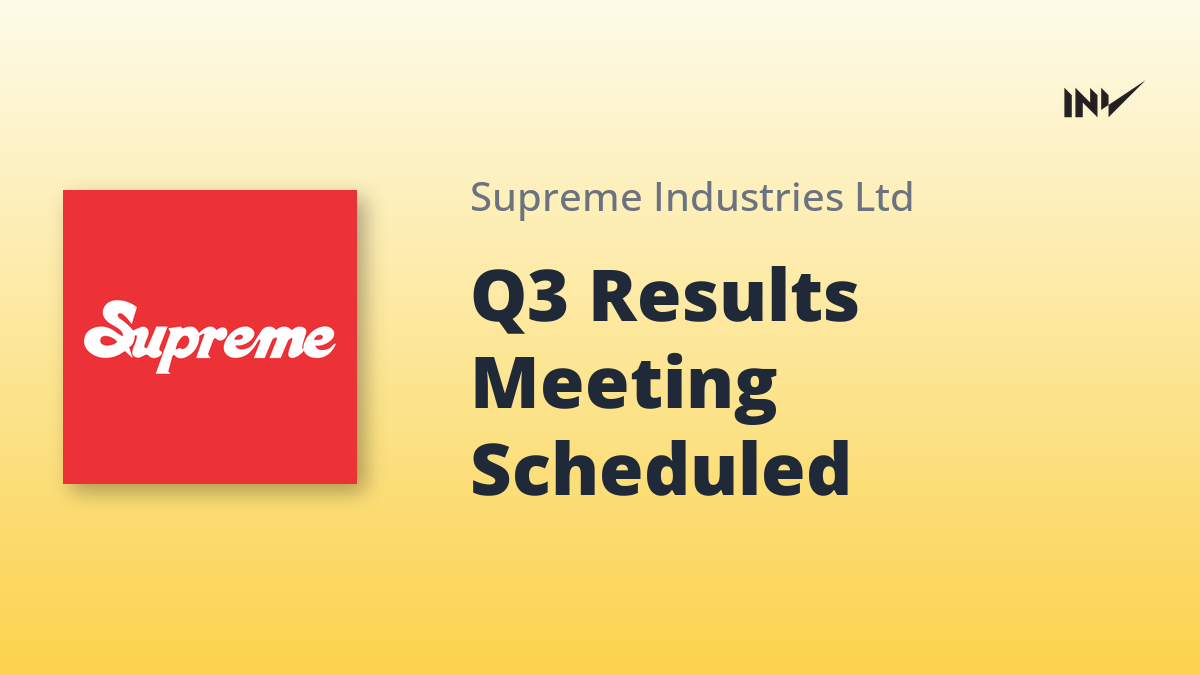 INV

Supreme

Supreme Industries Ltd

Q3 Results Meeting Scheduled